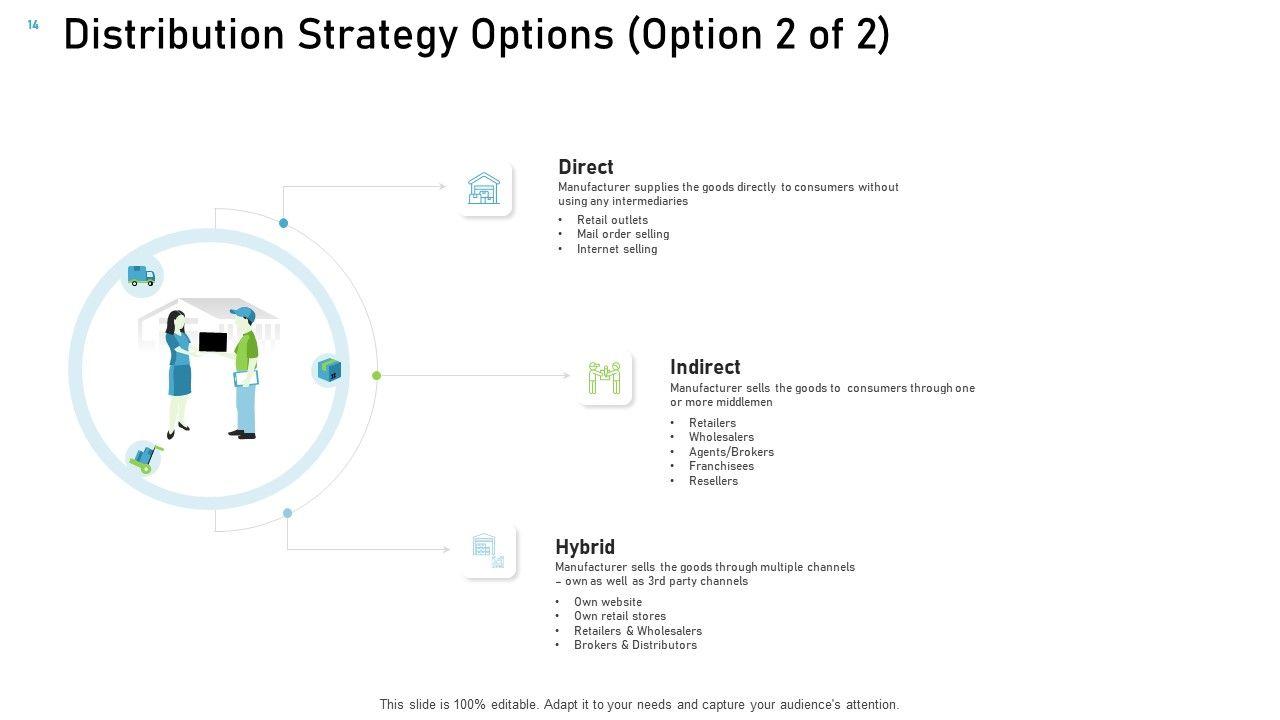 14

Distribution Strategy Options (Option 2 of 2)

Direct
Manufacturer supplies the goods directly to consumers without using any intermediaries
• Retail outlets
• Mail order selling
• Internet selling

Indirect
Manufacturer sells the goods to consumers through one or more middlemen
• Retailers
• Wholesalers
• Agents/Brokers
• Franchisees
• Resellers

Hybrid
Manufacturer sells the goods through multiple channels – own as well as 3rd party channels
• Own website
• Own retail stores
• Retailers & Wholesalers
• Brokers & Distributors

This slide is 100% editable. Adapt it to your needs and capture your audience's attention.